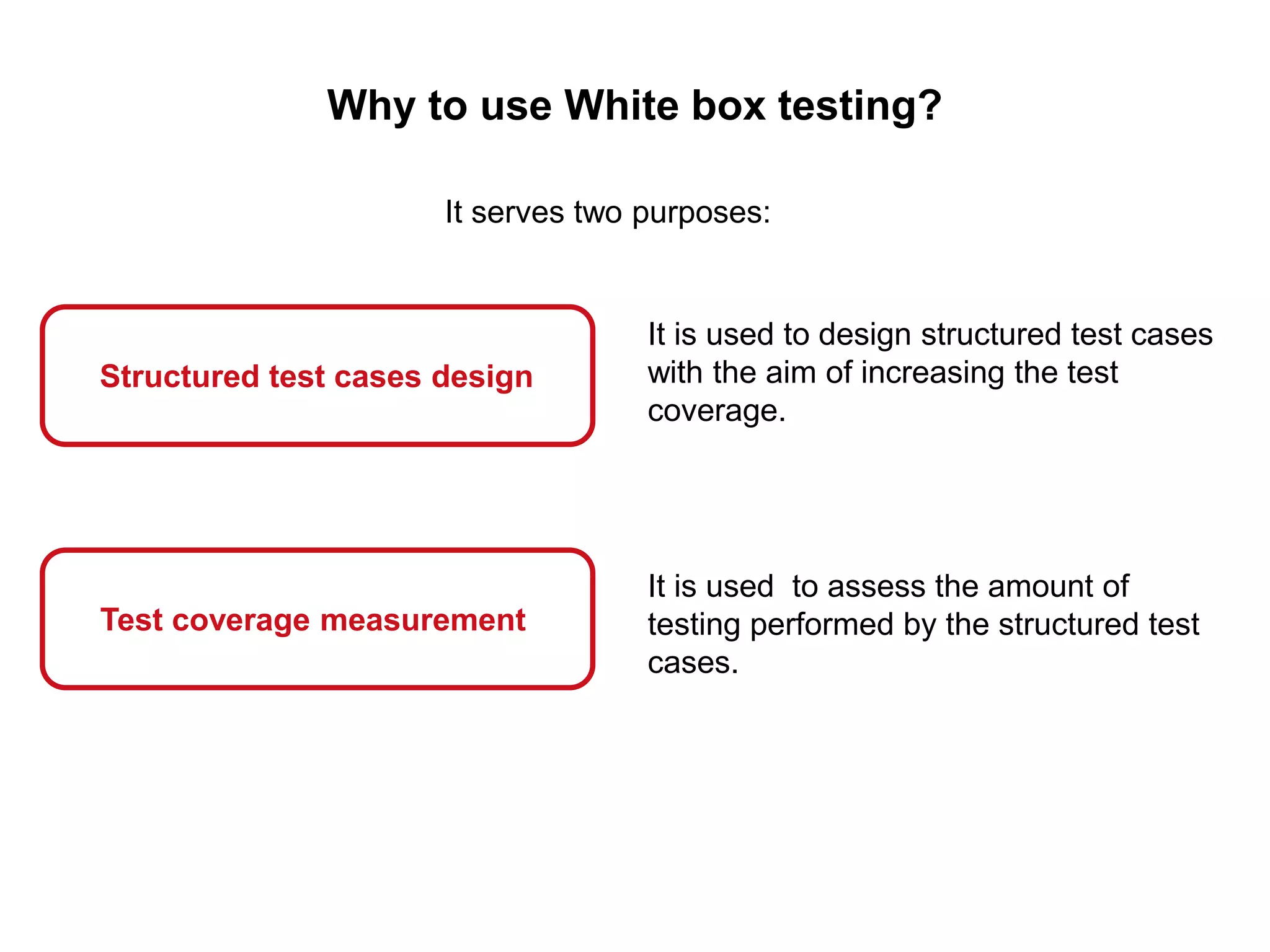 Why to use White box testing?

It serves two purposes:

Structured test cases design

It is used to design structured test cases with the aim of increasing the test coverage.

Test coverage measurement

It is used  to assess the amount of testing performed by the structured test cases.